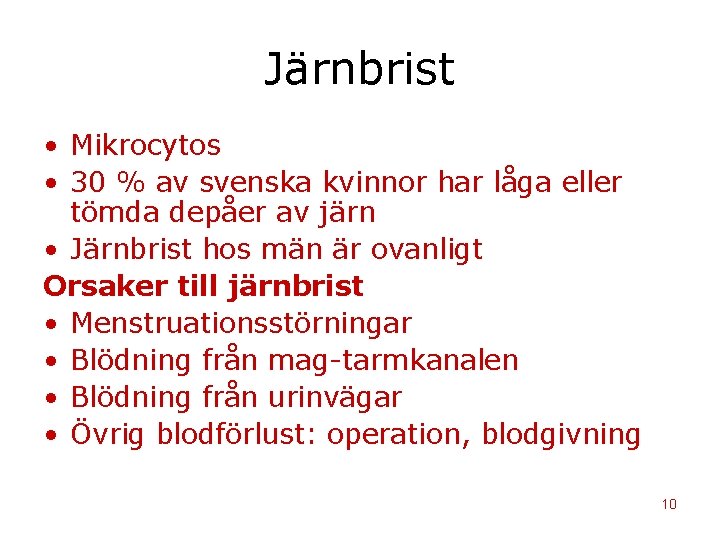 Järnbrist

• Mikrocytos
• 30 % av svenska kvinnor har låga eller tömda depåer av järn
• Järnbrist hos män är ovanligt

Orsaker till järnbrist
• Menstruationsstörningar
• Blödning från mag-tarmkanalen
• Blödning från urinvägar
• Övrig blodförlust: operation, blodgivning

10